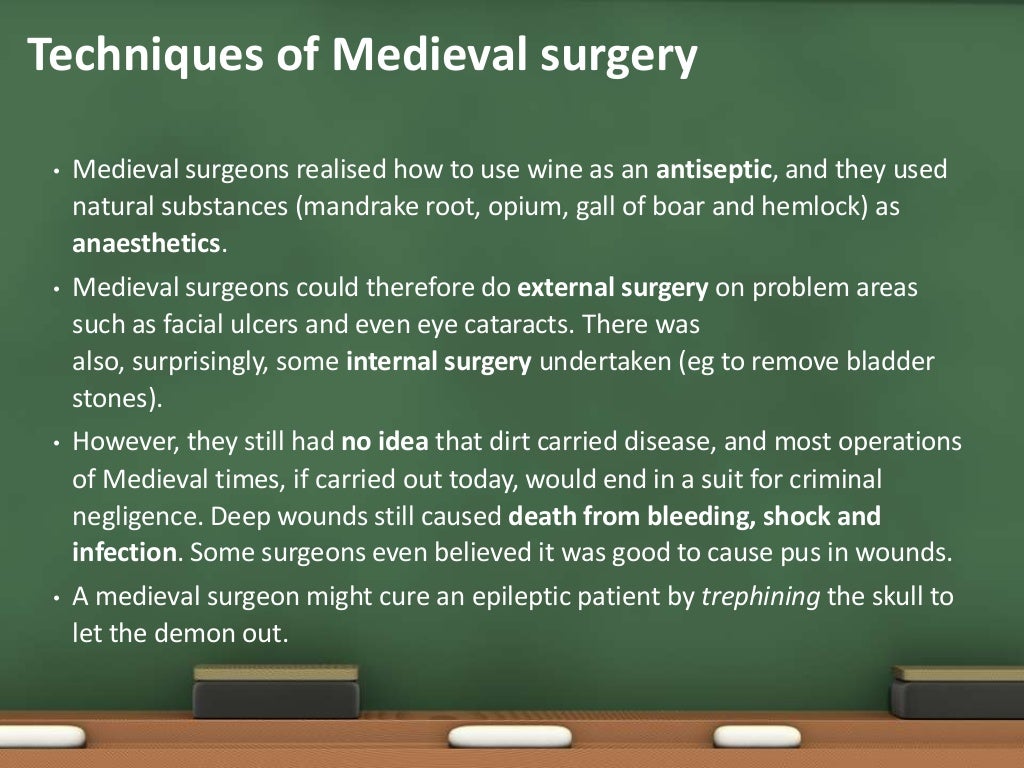 Techniques of Medieval surgery

• Medieval surgeons realised how to use wine as an antiseptic, and they used natural substances (mandrake root, opium, gall of boar and hemlock) as anaesthetics.

• Medieval surgeons could therefore do external surgery on problem areas such as facial ulcers and even eye cataracts. There was also, surprisingly, some internal surgery undertaken (eg to remove bladder stones).

• However, they still had no idea that dirt carried disease, and most operations of Medieval times, if carried out today, would end in a suit for criminal negligence. Deep wounds still caused death from bleeding, shock and infection. Some surgeons even believed it was good to cause pus in wounds.

• A medieval surgeon might cure an epileptic patient by trephining the skull to let the demon out.